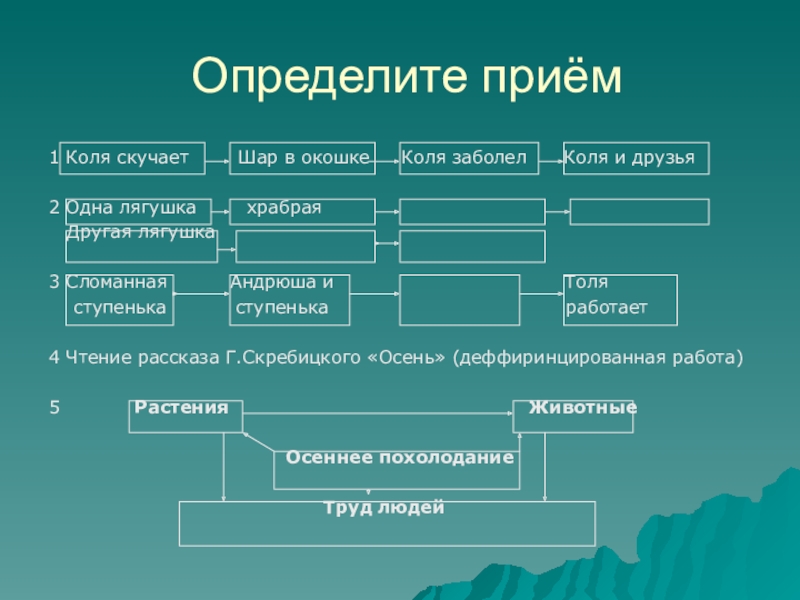 Определите приём

1 Коля скучает Шар в окошке Коля заболел Коля и друзья

2 Одна лягушка храбрая
Другая лягушка

3 Сломанная ступенька Андрюша и ступенька Толя работает

4 Чтение рассказа Г.Скребицкого «Осень» (деффиринцированная работа)

5 Растения Животные

Осеннее похолодание

Труд людей